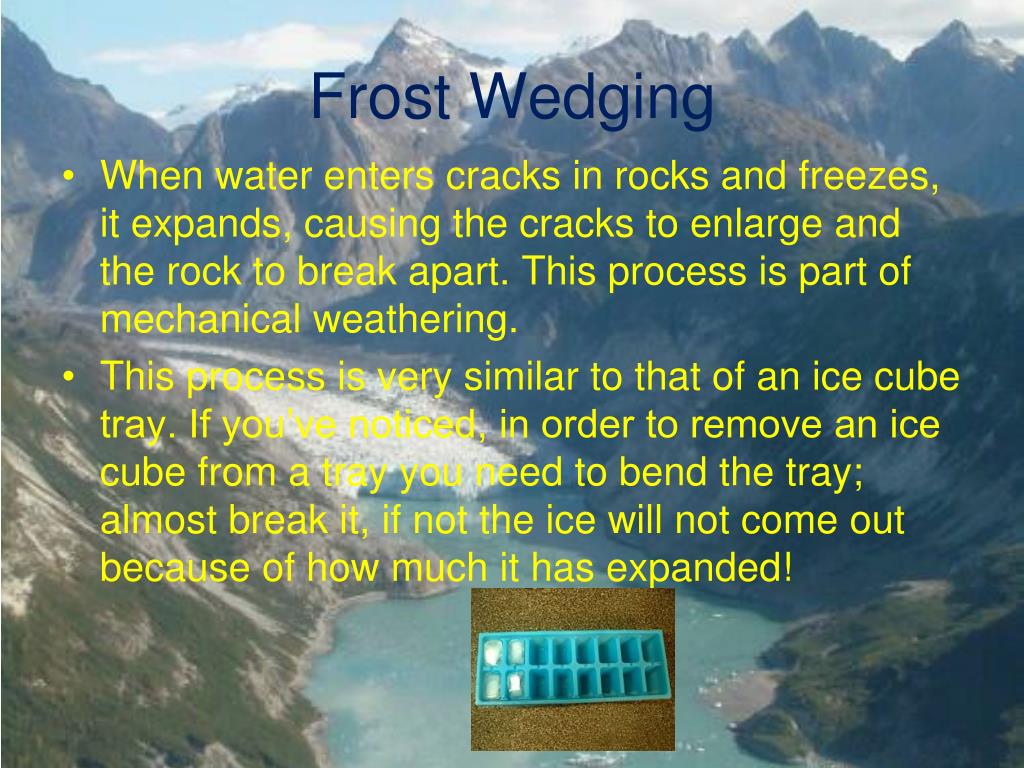 Frost Wedging

• When water enters cracks in rocks and freezes, it expands, causing the cracks to enlarge and the rock to break apart. This process is part of mechanical weathering.

• This process is very similar to that of an ice cube tray. If you've noticed, in order to remove an ice cube from a tray you need to bend the tray; almost break it, if not the ice will not come out because of how much it has expanded!